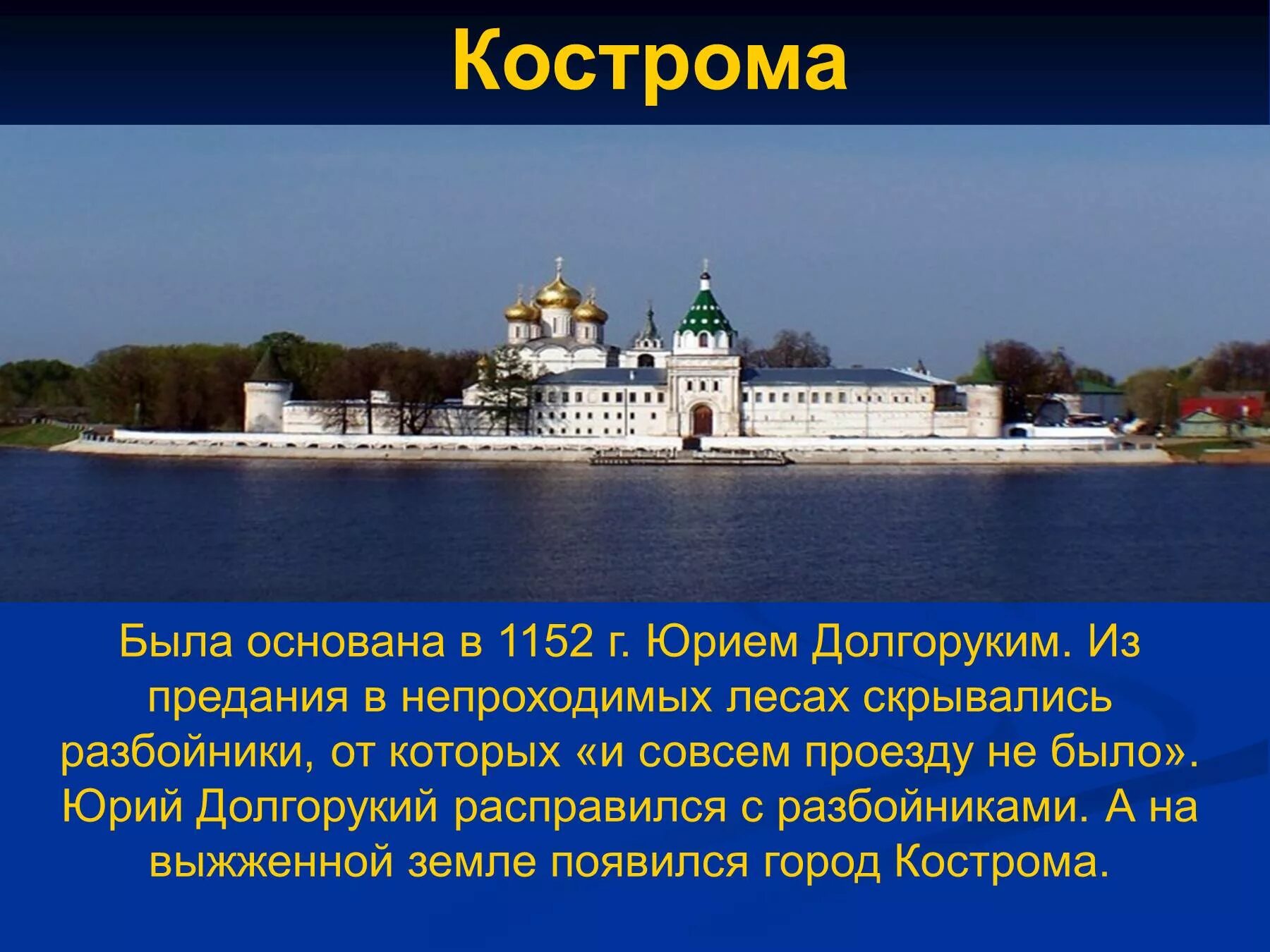 Кострома

Была основана в 1152 г. Юрием Долгоруким. Из предания в непроходимых лесах скрывались разбойники, от которых «и совсем проезду не было». Юрий Долгорукий расправился с разбойниками. А на выжженной земле появился город Кострома.